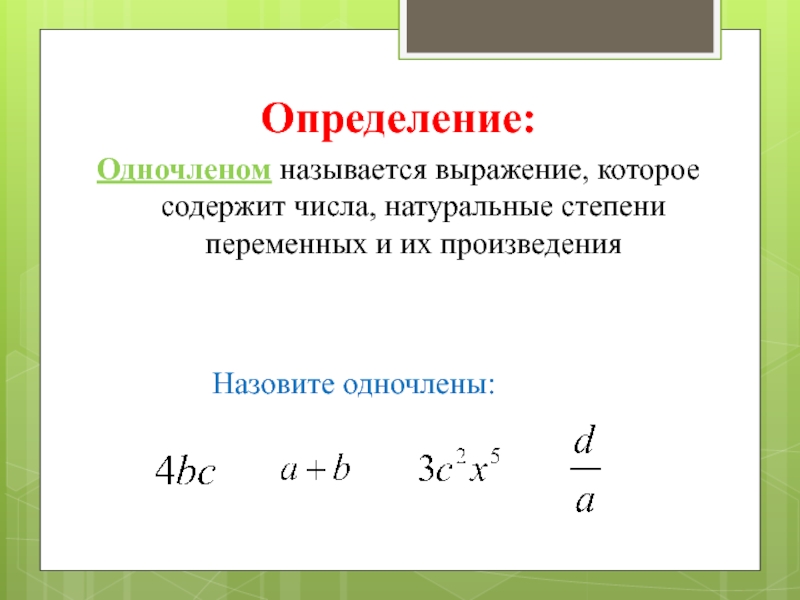 Определение:

Одночленом называется выражение, которое содержит числа, натуральные степени переменных и их произведения

Назовите одночлены:

$4bc$ $a+b$ $3c^2x^5$ $\frac{d}{a}$